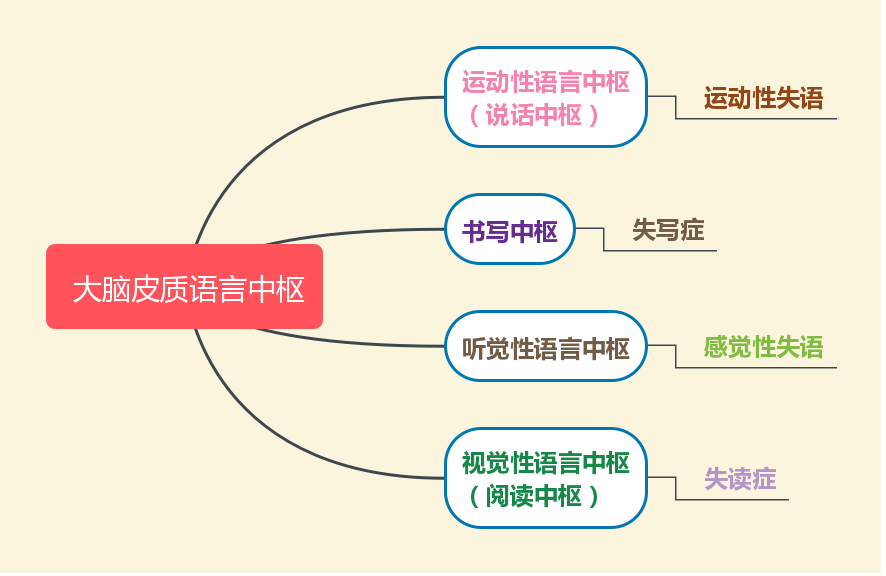 大脑皮质语言中枢

运动性语言中枢（说话中枢）

运动性失语

书写中枢

失写症

听觉性语言中枢

感觉性失语

视觉性语言中枢（阅读中枢）

失读症